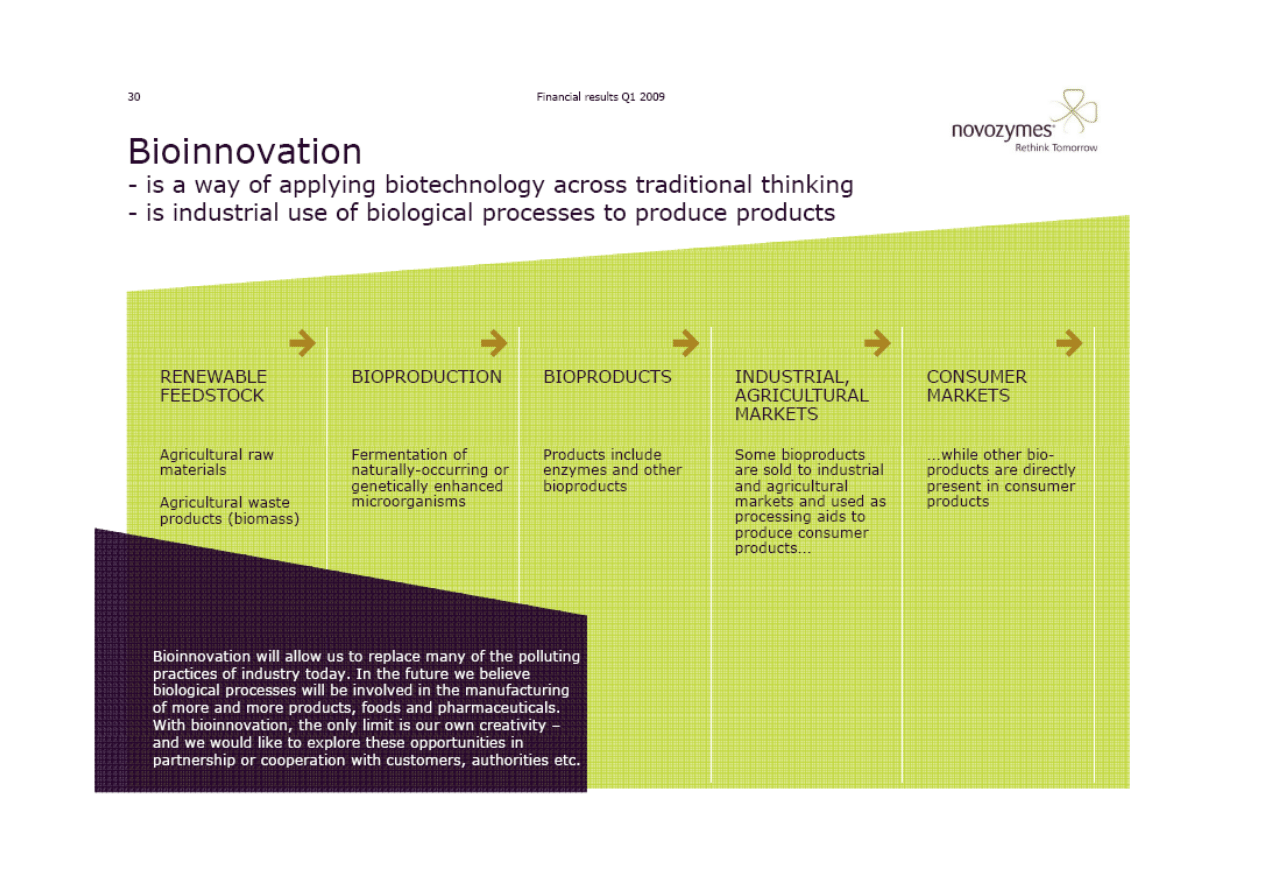 30

Financial results Q1 2009

novozymes
Rethink Tomorrow

Bioinnovation
- is a way of applying biotechnology across traditional thinking
- is industrial use of biological processes to produce products

RENEWABLE FEEDSTOCK

Agricultural raw materials

Agricultural waste products (biomass)

BIOPRODUCTION

Fermentation of naturally-occurring or genetically enhanced microorganisms

BIOPRODUCTS

Products include enzymes and other bioproducts

INDUSTRIAL, AGRICULTURAL MARKETS

Some bioproducts are sold to industrial and agricultural markets and used as processing aids to produce consumer products...

CONSUMER MARKETS

...while other bioproducts are directly present in consumer products

Bioinnovation will allow us to replace many of the polluting practices of industry today. In the future we believe biological processes will be involved in the manufacturing of more and more products, foods and pharmaceuticals. With bioinnovation, the only limit is our own creativity – and we would like to explore these opportunities in partnership or cooperation with customers, authorities etc.